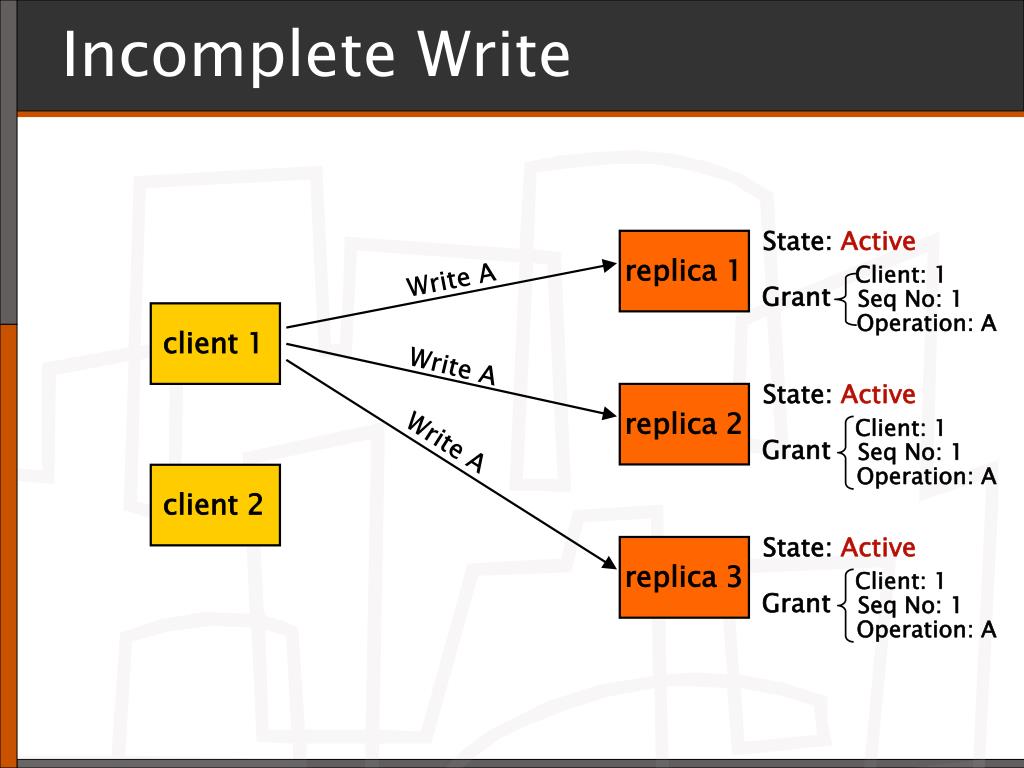 Incomplete Write

client 1

client 2

Write A

Write A

Write A

replica 1

State: Active

Grant Client: 1
Seq No: 1
Operation: A

replica 2

State: Active

Grant Client: 1
Seq No: 1
Operation: A

replica 3

State: Active

Grant Client: 1
Seq No: 1
Operation: A